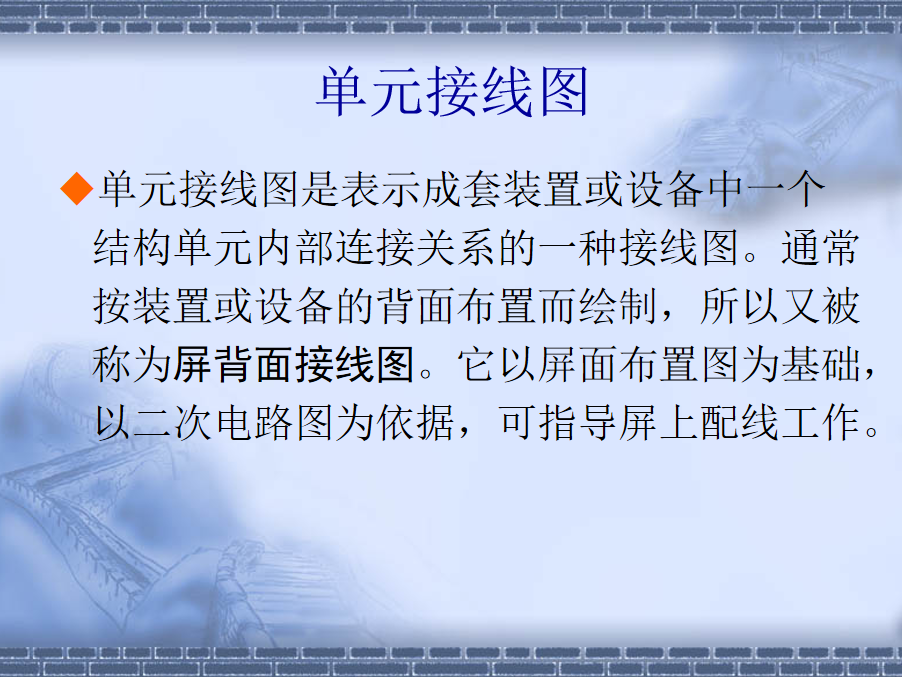 单元接线图

◆单元接线图是表示成套装置或设备中一个结构单元内部连接关系的一种接线图。通常按装置或设备的背面布置而绘制，所以又被称为屏背面接线图。它以屏面布置图为基础，以二次电路图为依据，可指导屏上配线工作。